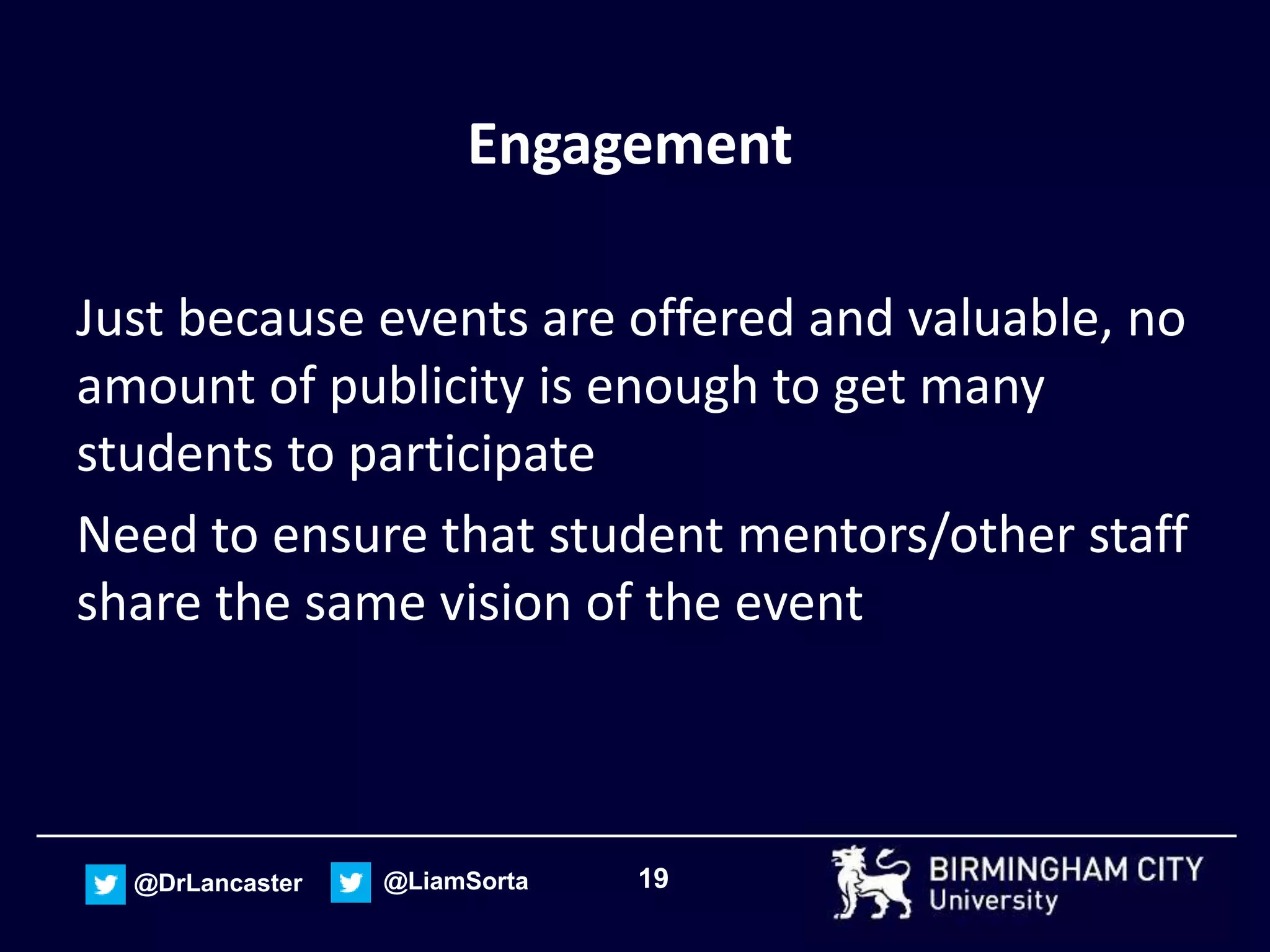 Engagement

Just because events are offered and valuable, no amount of publicity is enough to get many students to participate

Need to ensure that student mentors/other staff share the same vision of the event

@DrLancaster @LiamSorta 19

BIRMINGHAM CITY University